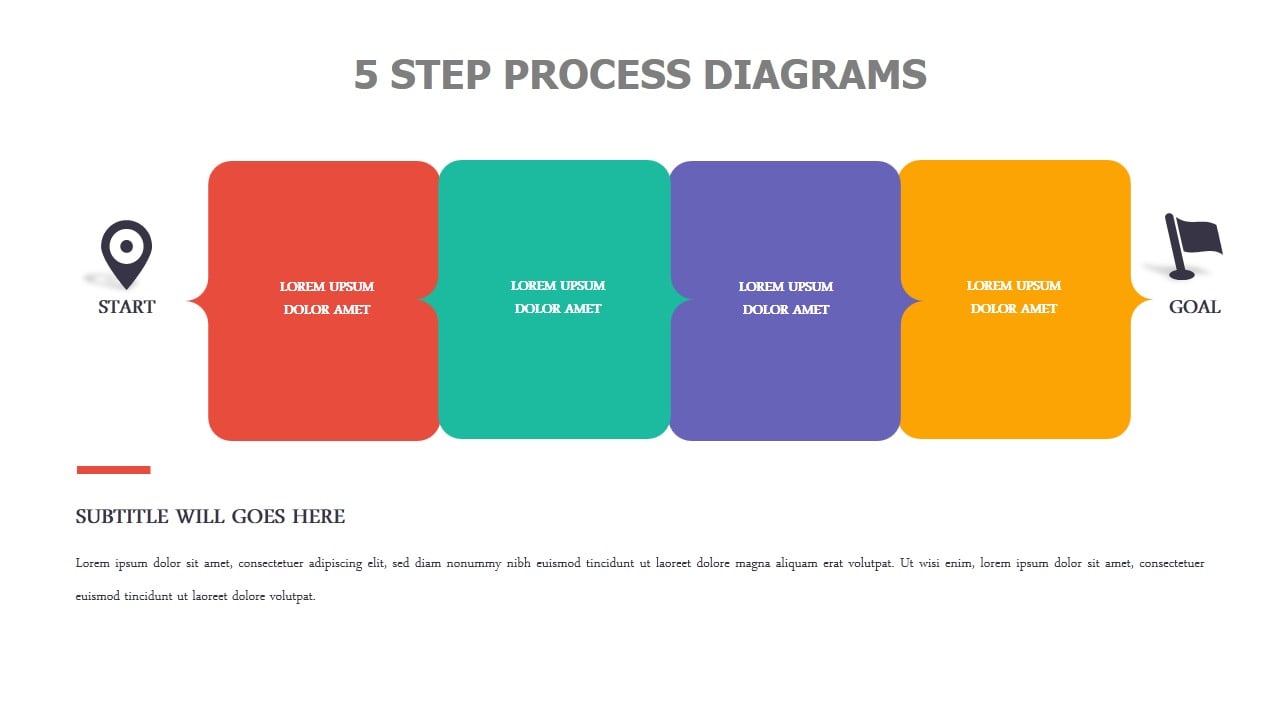 5 STEP PROCESS DIAGRAMS

START

LOREM UPSUM DOLOR AMET

LOREM UPSUM DOLOR AMET

LOREM UPSUM DOLOR AMET

LOREM UPSUM DOLOR AMET

GOAL

SUBTITLE WILL GOES HERE

Lorem ipsum dolor sit amet, consectetuer adipiscing elit, sed diam nonummy nibh euismod tincidunt ut laoreet dolore magna aliquam erat volutpat. Ut wisi enim, lorem ipsum dolor sit amet, consectetuer euismod tincidunt ut laoreet dolore volutpat.